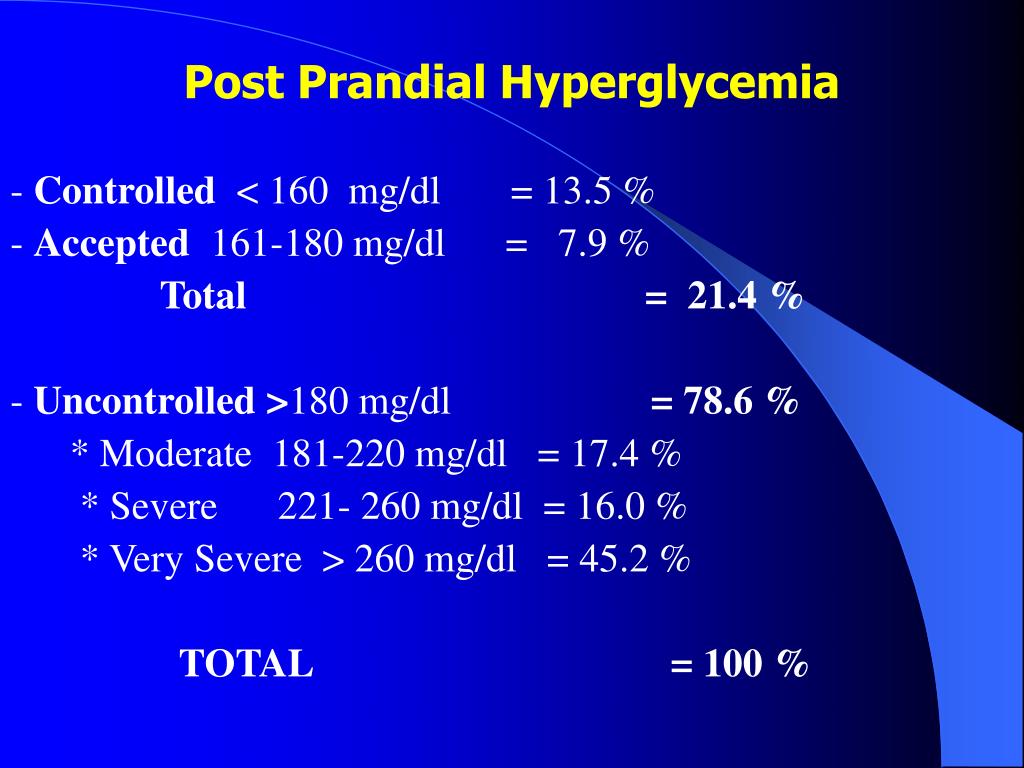 Post Prandial Hyperglycemia

- Controlled < 160 mg/dl = 13.5 %
- Accepted 161-180 mg/dl = 7.9 %
Total = 21.4 %

- Uncontrolled >180 mg/dl = 78.6 %
* Moderate 181-220 mg/dl = 17.4 %
* Severe 221- 260 mg/dl = 16.0 %
* Very Severe > 260 mg/dl = 45.2 %

TOTAL = 100 %